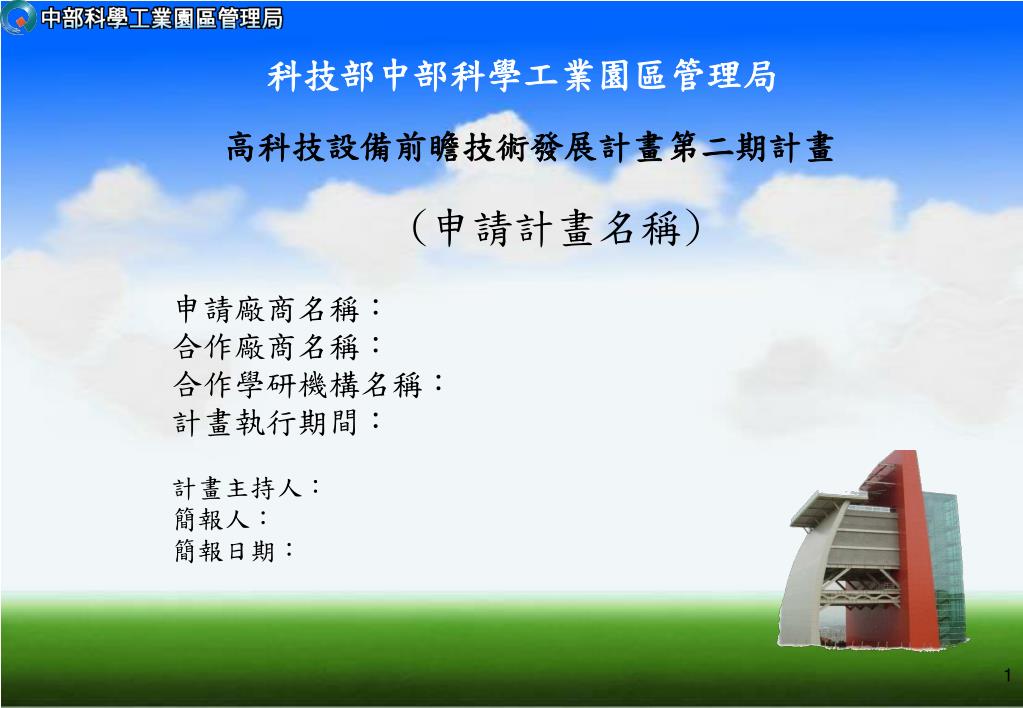 中部科學工業園區管理局

科技部中部科學工業園區管理局

高科技設備前瞻技術發展計畫第二期計畫

（申請計畫名稱）

申請廠商名稱：
合作廠商名稱：
合作學研機構名稱：
計畫執行期間：

計畫主持人：
簡報人：
簡報日期：

1